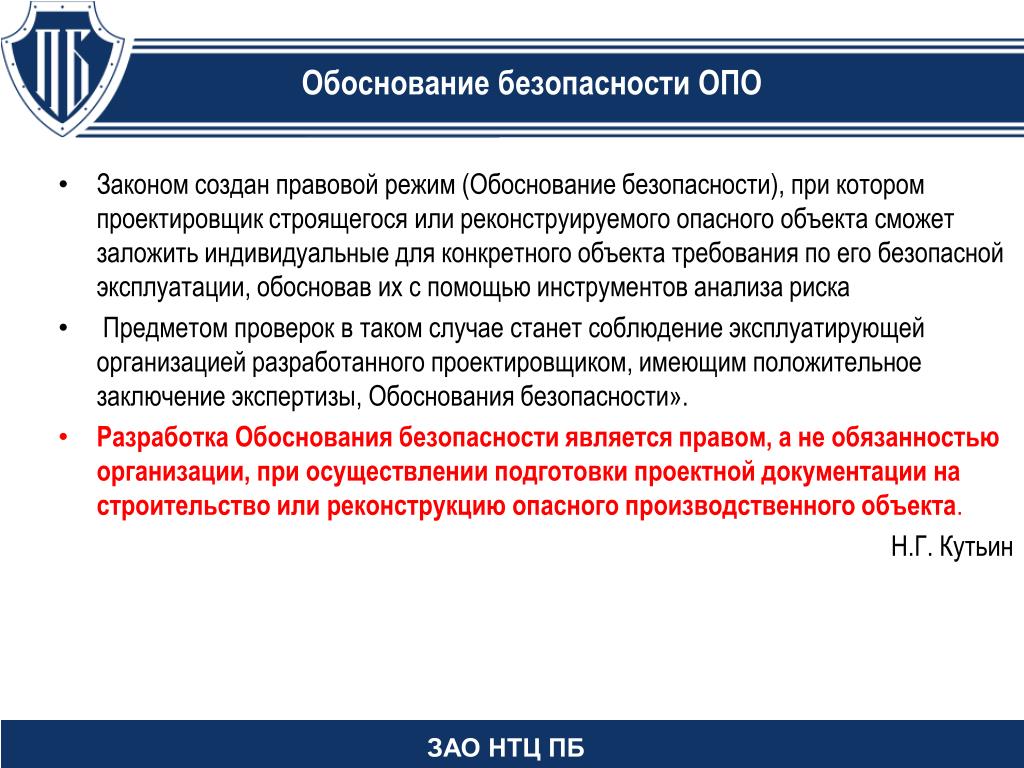 ПБ

Обоснование безопасности ОПО

• Законом создан правовой режим (Обоснование безопасности), при котором проектировщик строящегося или реконструируемого опасного объекта сможет заложить индивидуальные для конкретного объекта требования по его безопасной эксплуатации, обосновав их с помощью инструментов анализа риска

• Предметом проверок в таком случае станет соблюдение эксплуатирующей организацией разработанного проектировщиком, имеющим положительное заключение экспертизы, Обоснования безопасности».

• Разработка Обоснования безопасности является правом, а не обязанностью организации, при осуществлении подготовки проектной документации на строительство или реконструкцию опасного производственного объекта.

Н.Г. Кутьин

ЗАО НТЦ ПБ